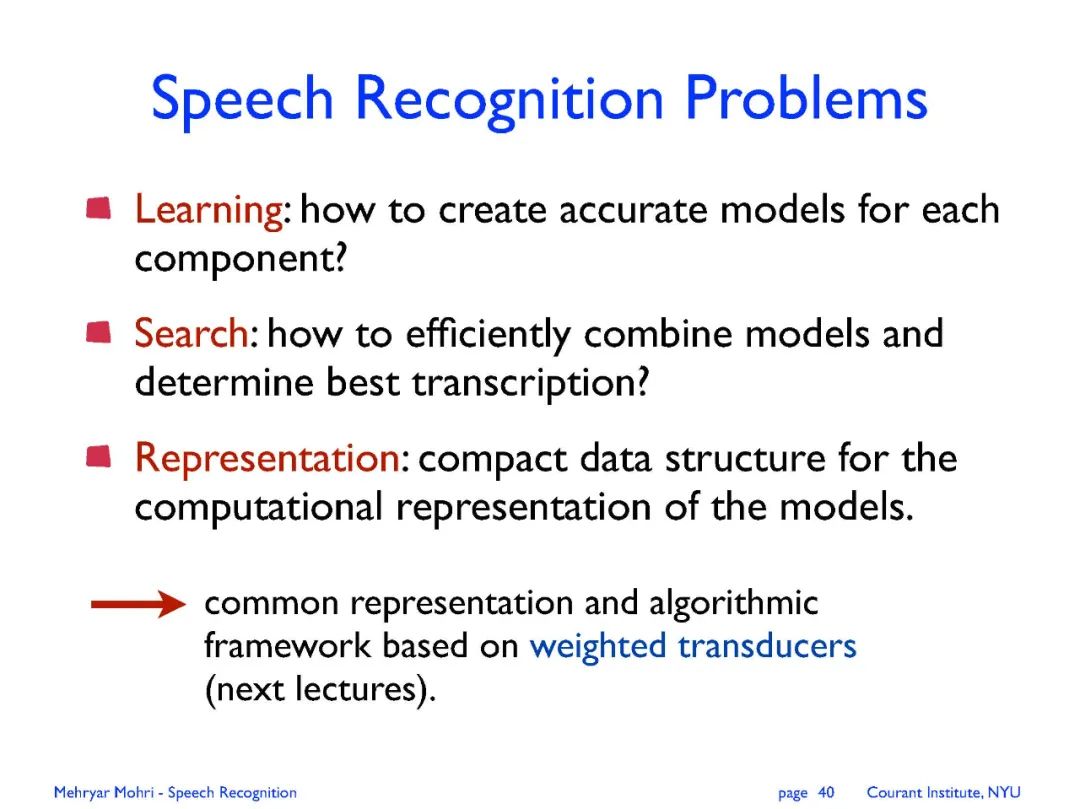 Speech Recognition Problems

Learning: how to create accurate models for each component?

Search: how to efficiently combine models and determine best transcription?

Representation: compact data structure for the computational representation of the models.

common representation and algorithmic framework based on weighted transducers (next lectures).

Mehryar Mohri - Speech Recognition

page 40

Courant Institute, NYU